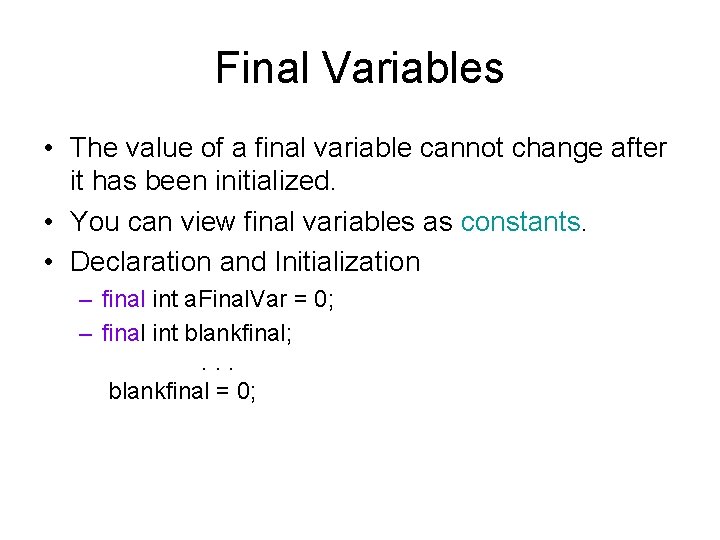 Final Variables

• The value of a final variable cannot change after it has been initialized.

• You can view final variables as constants.

• Declaration and Initialization

– final int aFinalVar = 0;

– final int blankfinal;

. . .

blankfinal = 0;